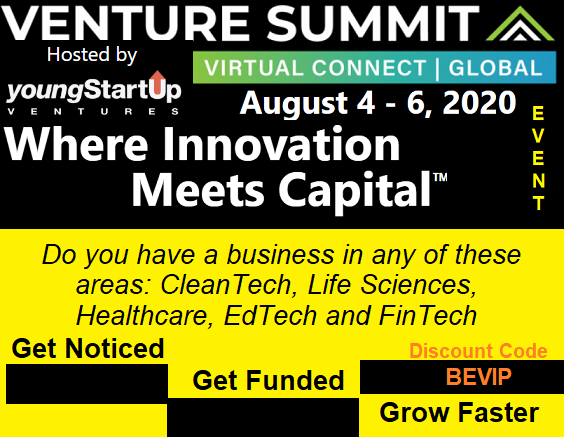 VENTURE SUMMIT

Hosted by

youngStartUp VENTURES

VIRTUAL CONNECT | GLOBAL

August 4 - 6, 2020

EVENT

Where Innovation Meets Capital™

Do you have a business in any of these areas: CleanTech, Life Sciences, Healthcare, EdTech and FinTech

Get Noticed

Get Funded

Discount Code

BEVIP

Grow Faster